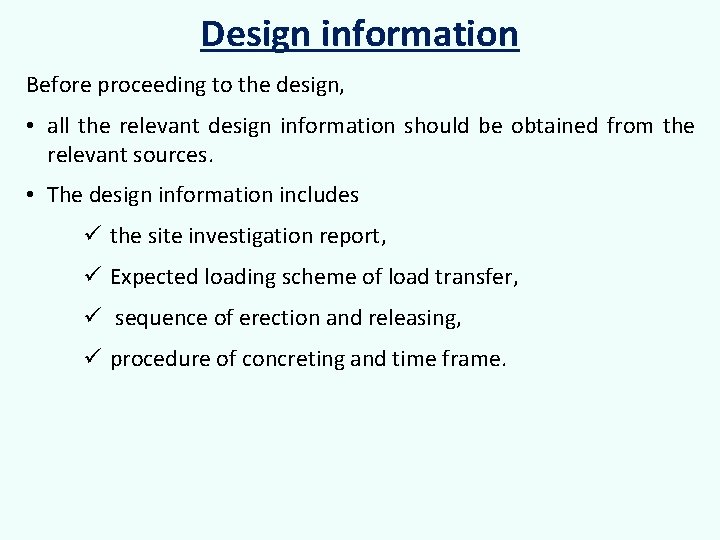 Design information

Before proceeding to the design,

• all the relevant design information should be obtained from the relevant sources.

• The design information includes

✓ the site investigation report,

✓ Expected loading scheme of load transfer,

✓ sequence of erection and releasing,

✓ procedure of concreting and time frame.